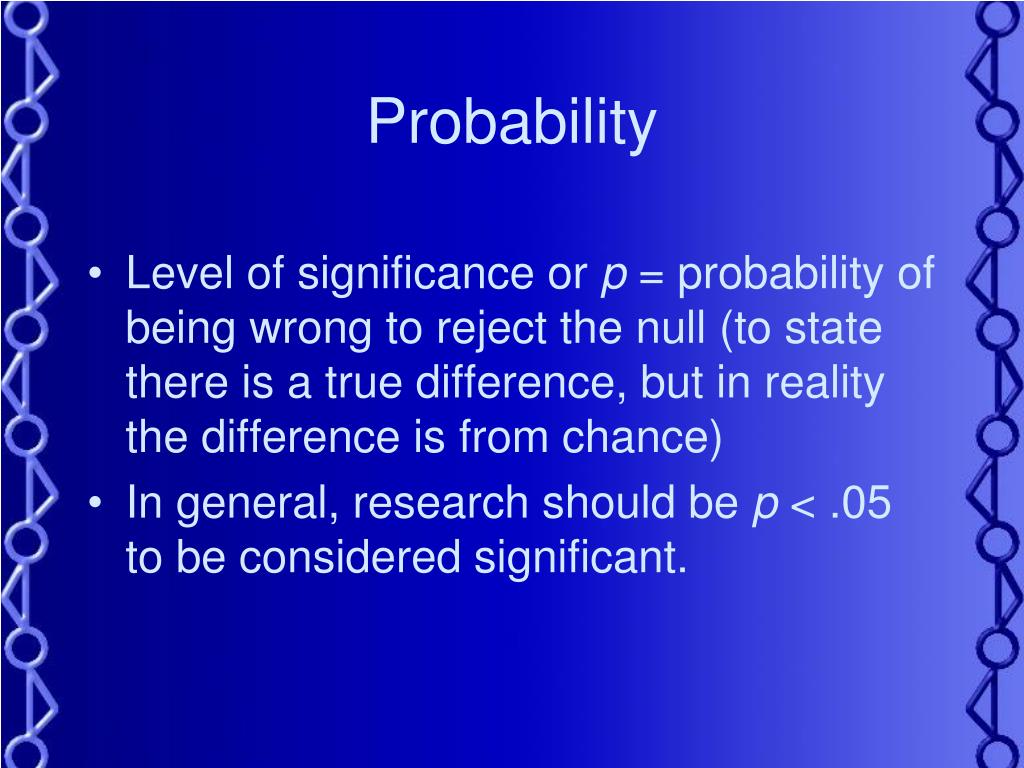 Probability

• Level of significance or $p$ = probability of being wrong to reject the null (to state there is a true difference, but in reality the difference is from chance)
• In general, research should be $p < .05$ to be considered significant.